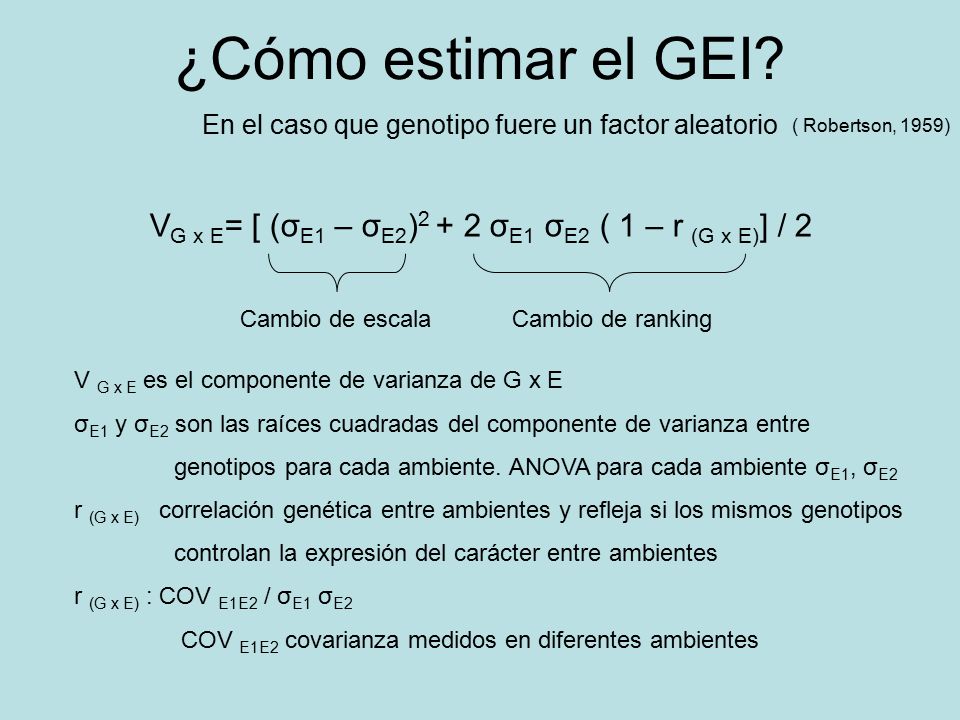 ¿Cómo estimar el GEI?

En el caso que genotipo fuere un factor aleatorio ( Robertson, 1959)

$V_{G \times E} = [ (\sigma_{E1} - \sigma_{E2})^2 + 2 \sigma_{E1} \sigma_{E2} ( 1 - r_{(G \times E)}] / 2$

Cambio de escala Cambio de ranking

$V_{G \times E}$ es el componente de varianza de G x E

$\sigma_{E1}$ y $\sigma_{E2}$ son las raíces cuadradas del componente de varianza entre genotipos para cada ambiente. ANOVA para cada ambiente $\sigma_{E1}$, $\sigma_{E2}$

$r_{(G \times E)}$ correlación genética entre ambientes y refleja si los mismos genotipos controlan la expresión del carácter entre ambientes

$r_{(G \times E)}$ : $COV_{E1E2} / \sigma_{E1} \sigma_{E2}$

$COV_{E1E2}$ covarianza medidos en diferentes ambientes